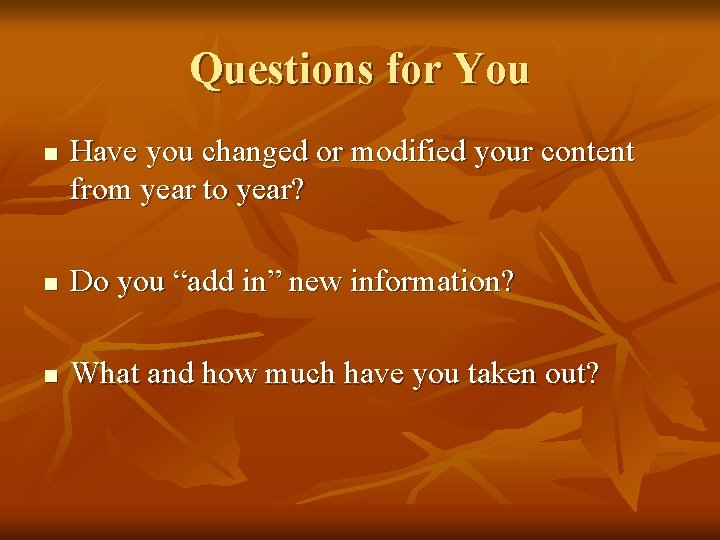 Questions for You

- Have you changed or modified your content from year to year?

- Do you “add in” new information?

- What and how much have you taken out?